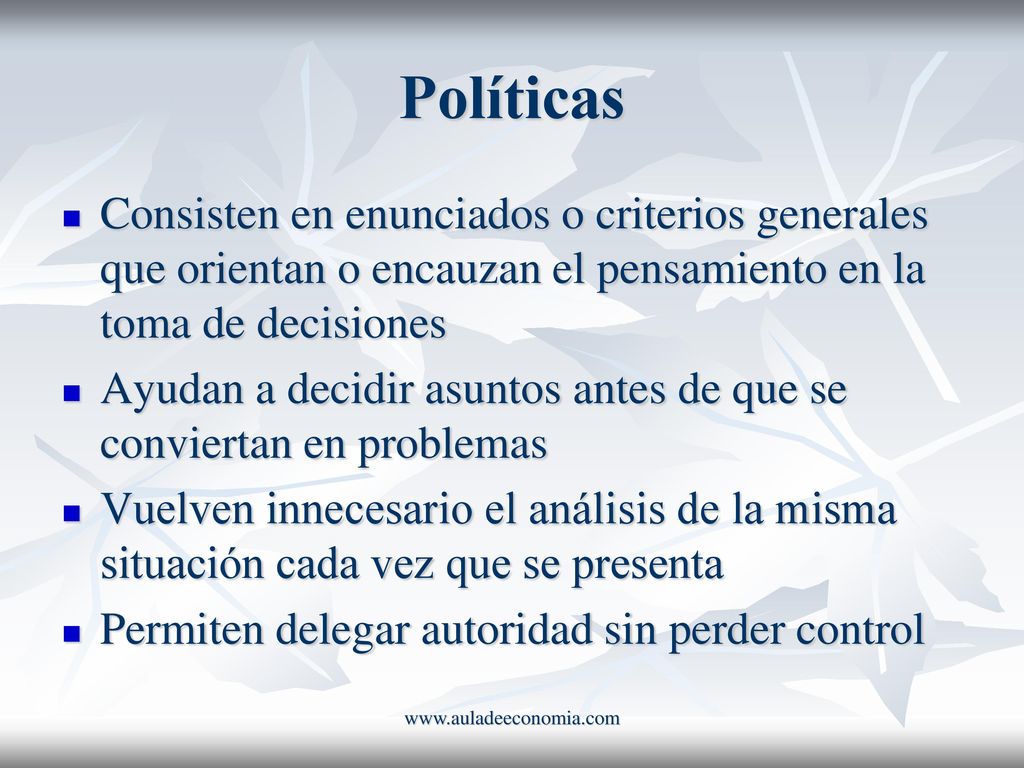 Políticas

- Consisten en enunciados o criterios generales que orientan o encauzan el pensamiento en la toma de decisiones
- Ayudan a decidir asuntos antes de que se conviertan en problemas
- Vuelven innecesario el análisis de la misma situación cada vez que se presenta
- Permiten delegar autoridad sin perder control

www.auladeeconomia.com